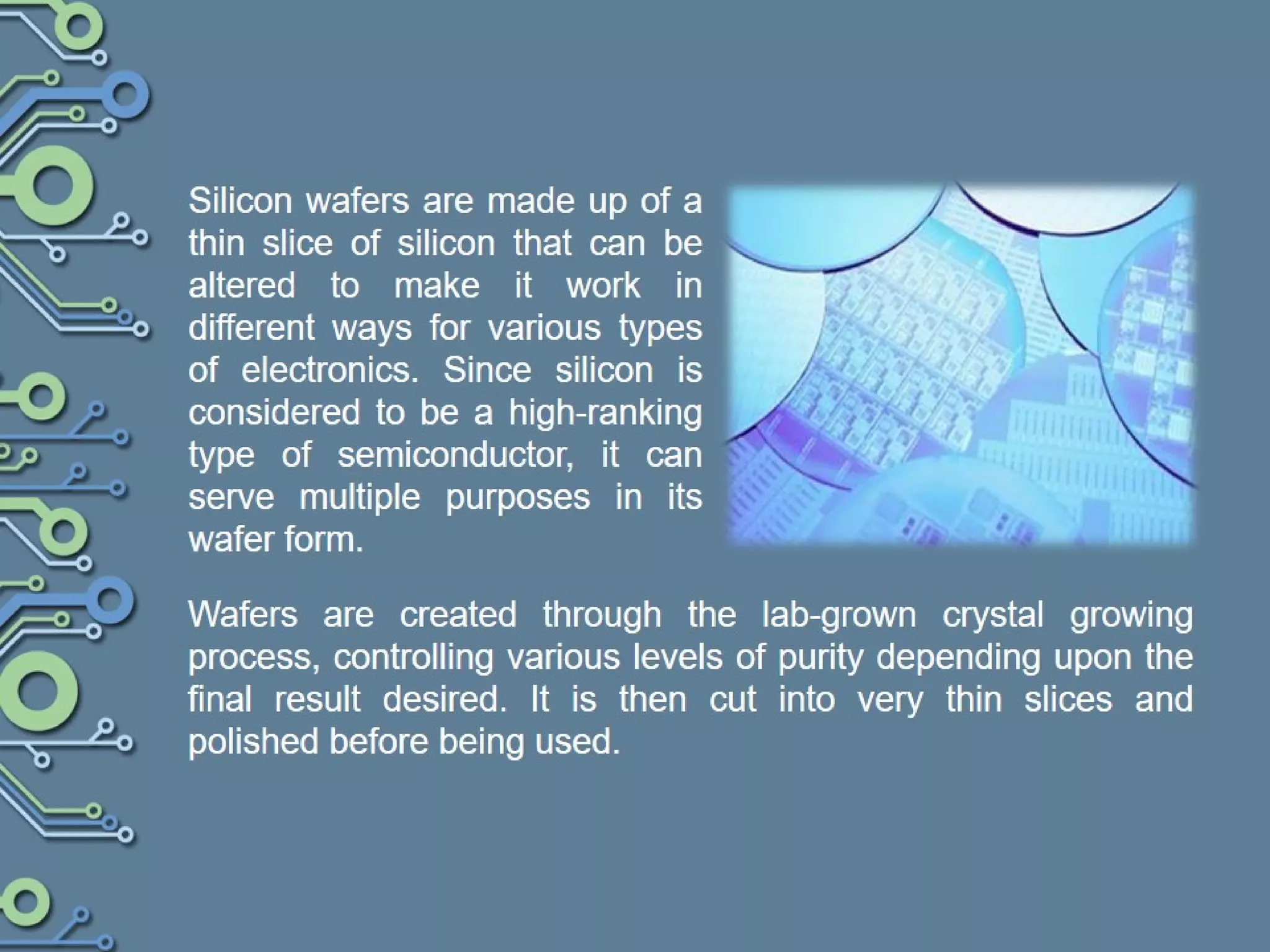 Silicon wafers are made up of a thin slice of silicon that can be altered to make it work in different ways for various types of electronics. Since silicon is considered to be a high-ranking type of semiconductor, it can serve multiple purposes in its wafer form.

Wafers are created through the lab-grown crystal growing process, controlling various levels of purity depending upon the final result desired. It is then cut into very thin slices and polished before being used.